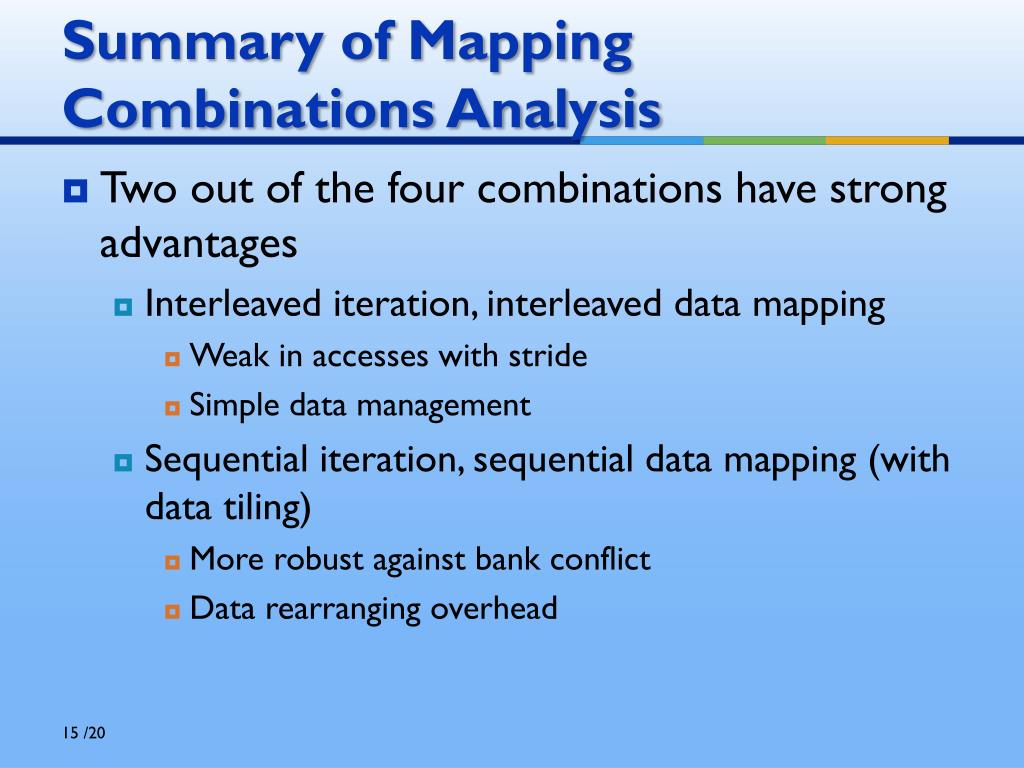 Summary of Mapping Combinations Analysis

Two out of the four combinations have strong advantages

Interleaved iteration, interleaved data mapping

Weak in accesses with stride

Simple data management

Sequential iteration, sequential data mapping (with data tiling)

More robust against bank conflict

Data rearranging overhead

15 /20